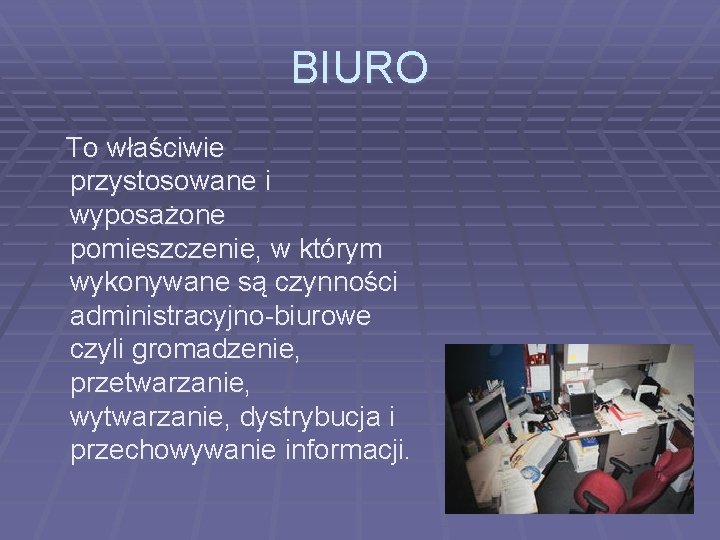 BIURO

To właściwie przystosowane i wyposażone pomieszczenie, w którym wykonywane są czynności administracyjno-biurowe czyli gromadzenie, przetwarzanie, wytwarzanie, dystrybucja i przechowywanie informacji.